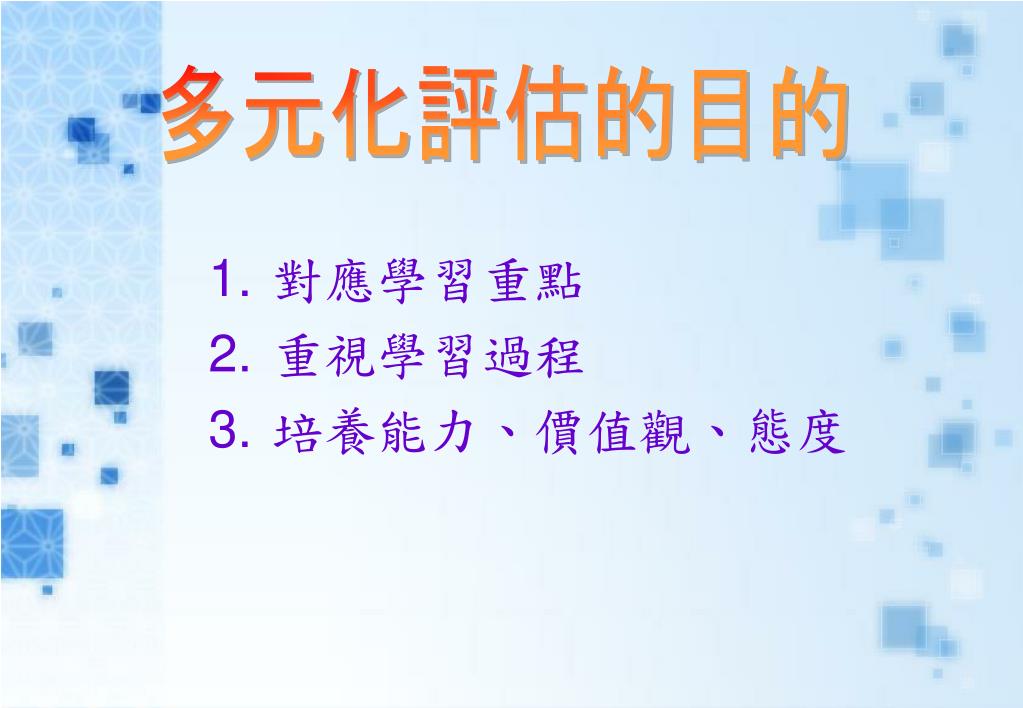 多元化評估的目的

1. 對應學習重點
2. 重視學習過程
3. 培養能力、價值觀、態度